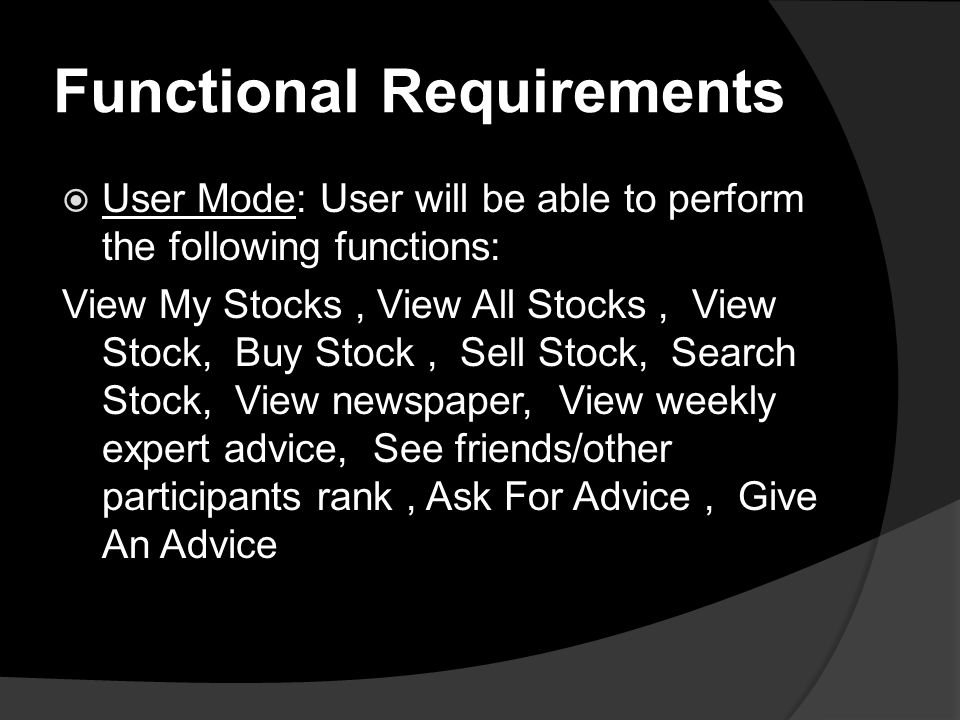 Functional Requirements

User Mode: User will be able to perform the following functions:

View My Stocks , View All Stocks , View Stock, Buy Stock , Sell Stock, Search Stock, View newspaper, View weekly expert advice, See friends/other participants rank , Ask For Advice , Give An Advice